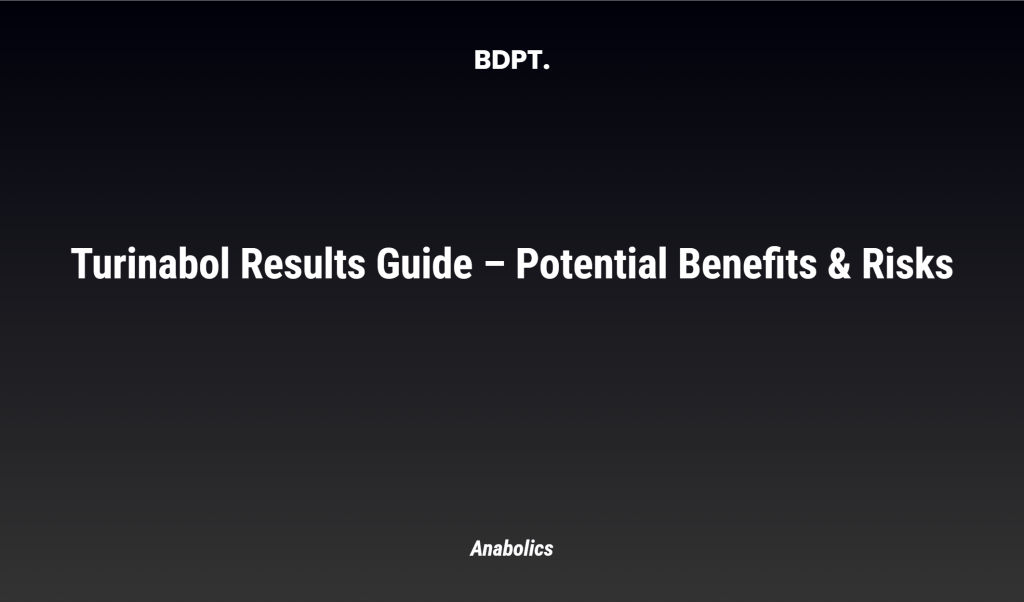 BDPT.

Turinabol Results Guide – Potential Benefits & Risks

Anabolics